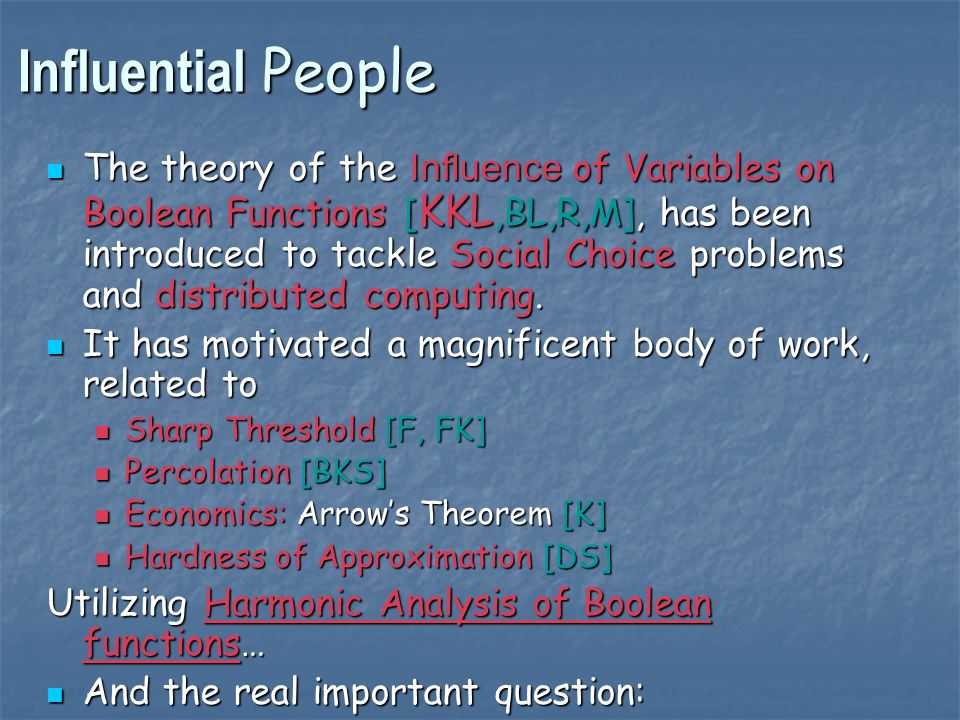 Influential People

The theory of the Influence of Variables on Boolean Functions [KKL,BL,R,M], has been introduced to tackle Social Choice problems and distributed computing.

It has motivated a magnificent body of work, related to

Sharp Threshold [F, FK]

Percolation [BKS]

Economics: Arrow's Theorem [K]

Hardness of Approximation [DS]

Utilizing Harmonic Analysis of Boolean functions…

And the real important question: